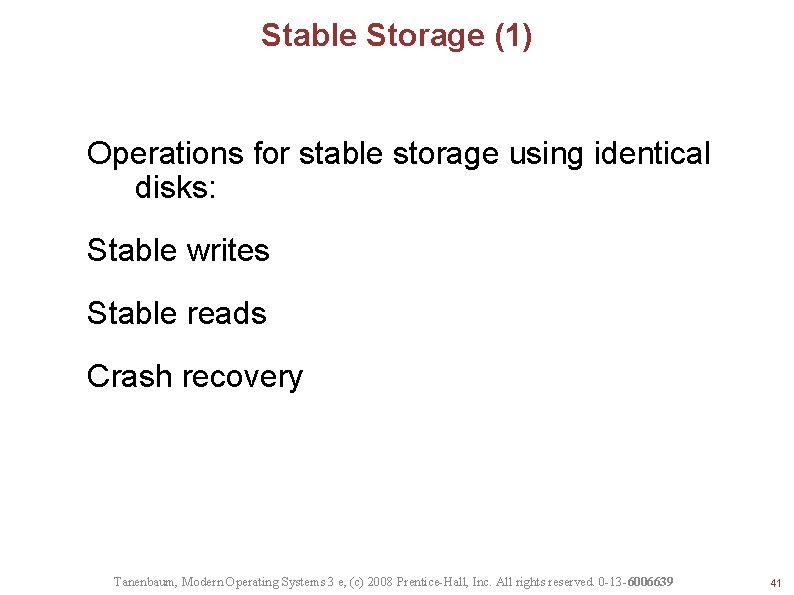 Stable Storage (1)

Operations for stable storage using identical disks:

Stable writes

Stable reads

Crash recovery

Tanenbaum, Modern Operating Systems 3 e, (c) 2008 Prentice-Hall, Inc. All rights reserved. 0-13-6006639

41